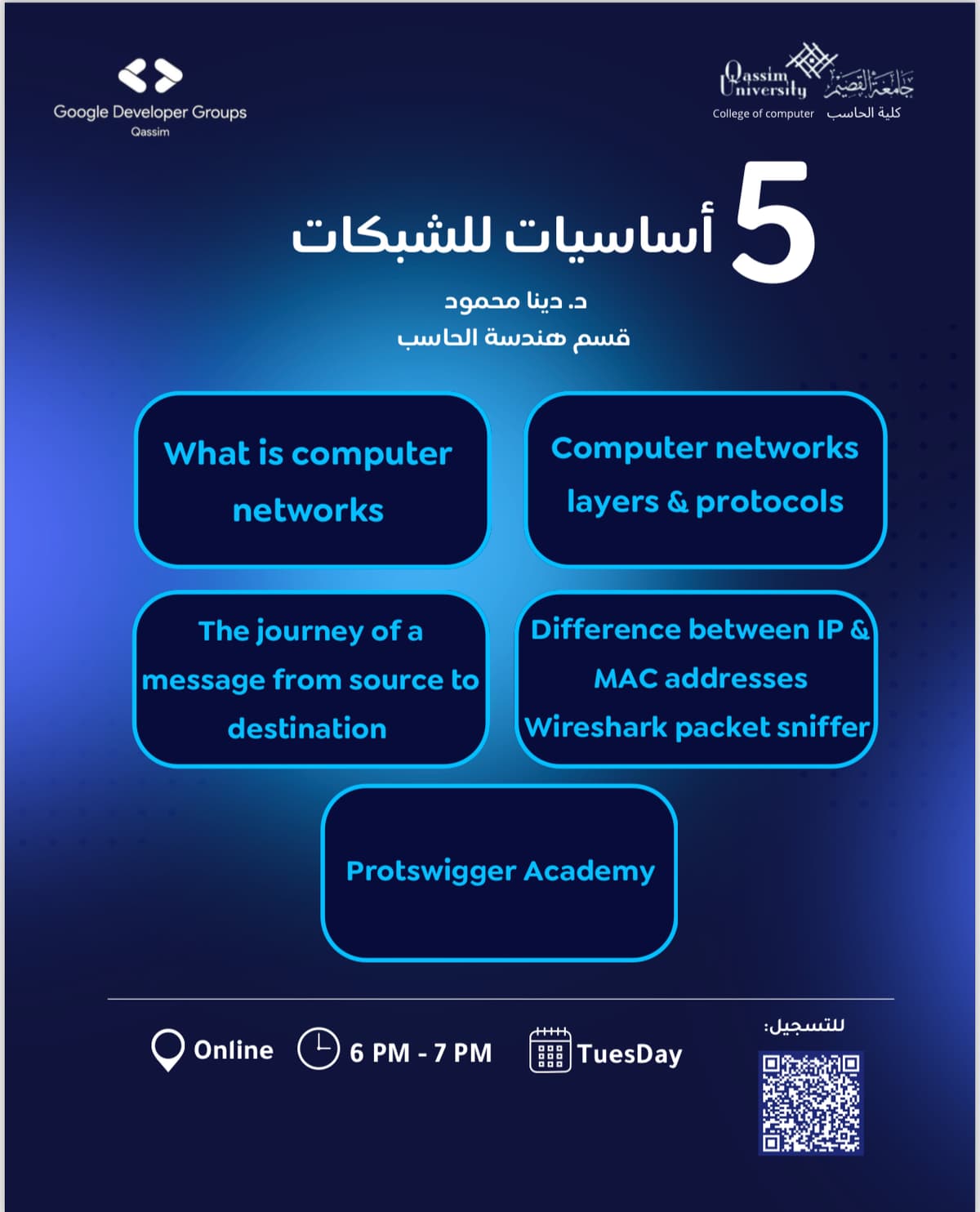 Google Developer Groups
Qassim

Qassim University جامعة القصيم
College of computer كلية الحاسب

5 أساسيات للشبكات

د. دينا محمود
قسم هندسة الحاسب

What is computer networks

Computer networks layers & protocols

The journey of a message from source to destination

Difference between IP & MAC addresses Wireshark packet sniffer

Protswigger Academy

Online

6 PM - 7 PM

TuesDay

للتسجيل: